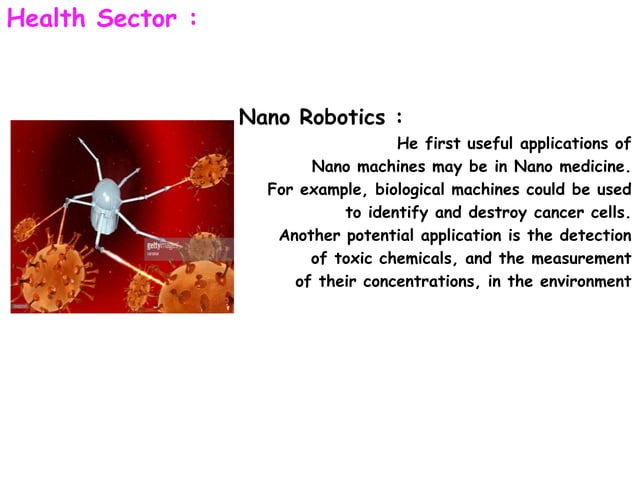 Health Sector :

gettyimages

Nano Robotics :

He first useful applications of Nano machines may be in Nano medicine. For example, biological machines could be used to identify and destroy cancer cells. Another potential application is the detection of toxic chemicals, and the measurement of their concentrations, in the environment